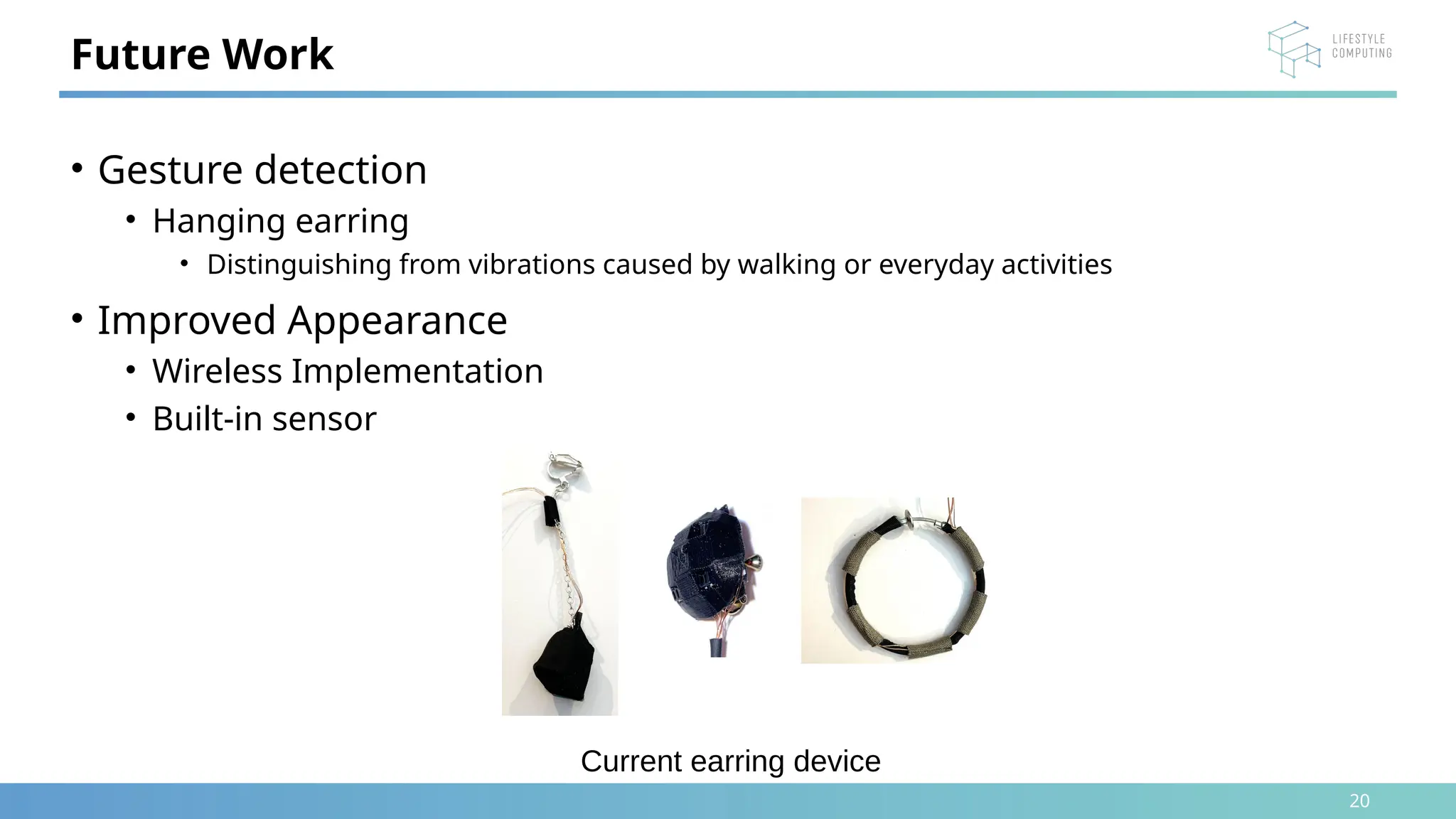 Future Work

LIFESTYLE COMPUTING

• Gesture detection
  • Hanging earring
    • Distinguishing from vibrations caused by walking or everyday activities
• Improved Appearance
  • Wireless Implementation
  • Built-in sensor

Current earring device

20